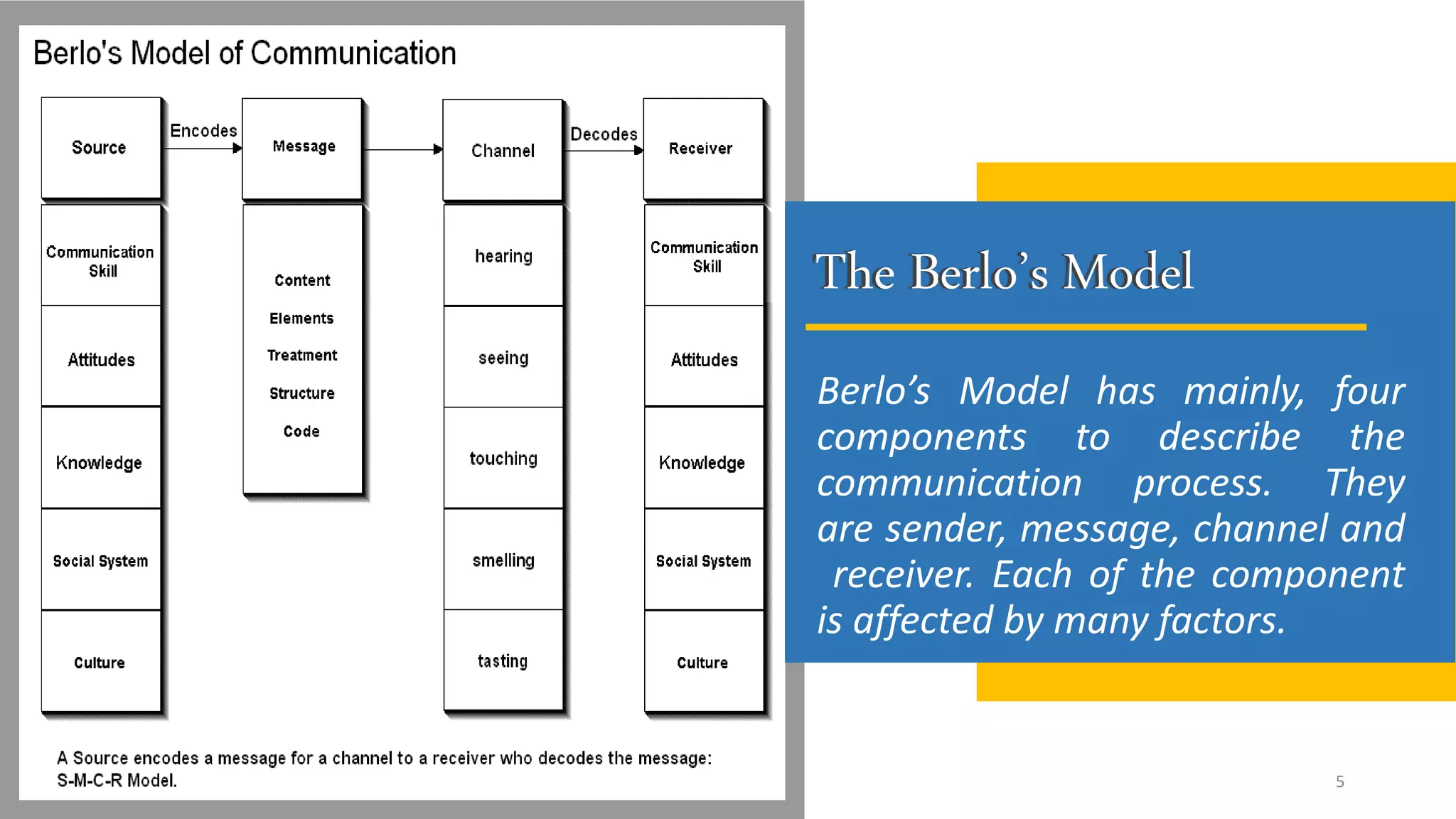 Berlo's Model of Communication

Source

Encodes

Message

Channel

Decodes

Receiver

Communication Skill

Attitudes

Knowledge

Social System

Culture

Content

Elements

Treatment

Structure

Code

hearing

seeing

touching

smelling

tasting

Communication Skill

Attitudes

Knowledge

Social System

Culture

A Source encodes a message for a channel to a receiver who decodes the message: S-M-C-R Model.

The Berlo's Model

Berlo's Model has mainly, four components to describe the communication process. They are sender, message, channel and receiver. Each of the component is affected by many factors.

5